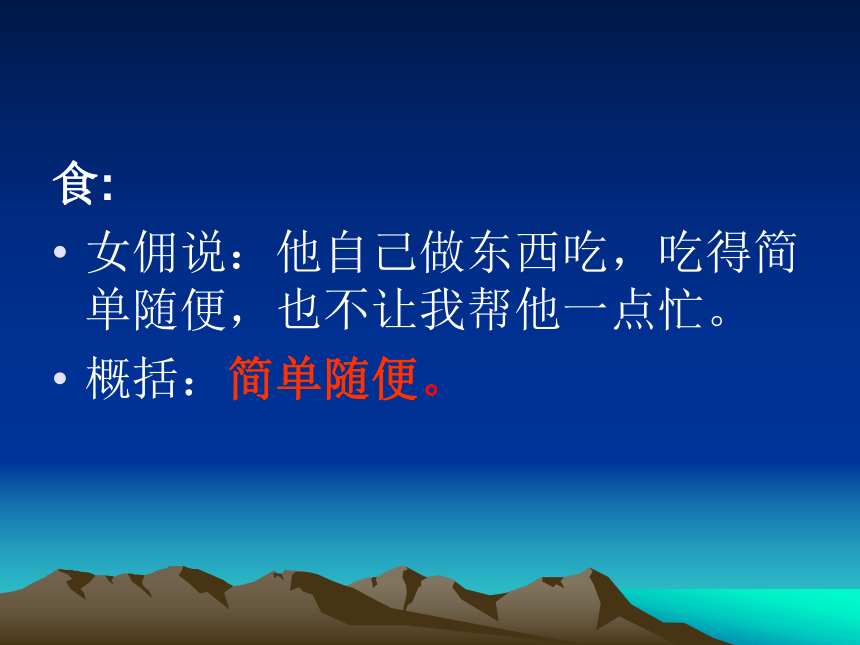 食:

• 女佣说：他自己做东西吃，吃得简单随便，也不让我帮他一点忙。

• 概括：简单随便。